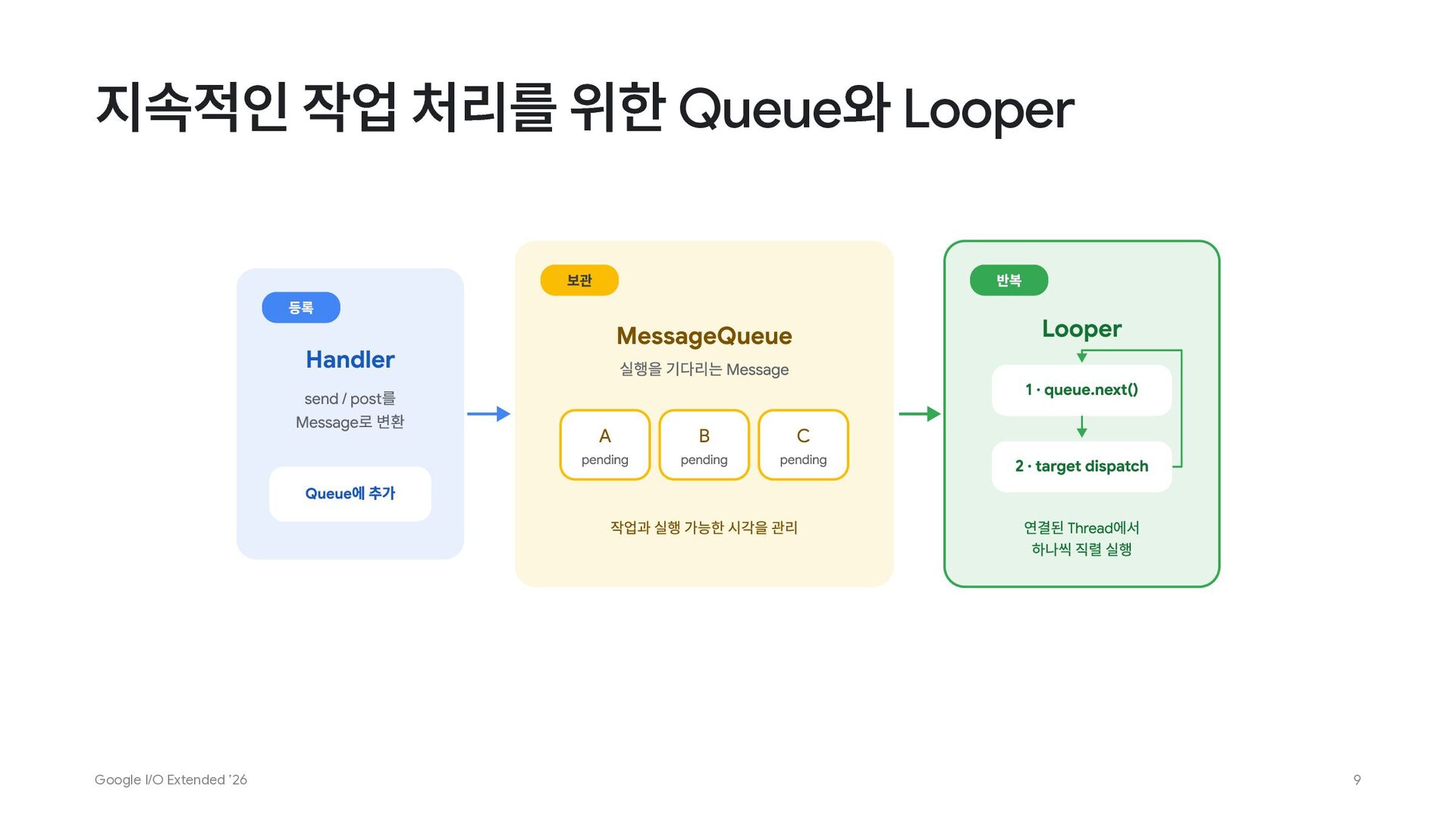 지속적인 작업 처리를 위한 Queue와 Looper

등록

Handler

send / post를 Message로 변환

Queue에 추가

보관

MessageQueue

실행을 기다리는 Message

A
pending

B
pending

C
pending

작업과 실행 가능한 시각을 관리

반복

Looper

1 · queue.next()

2 · target dispatch

연결된 Thread에서 하나씩 직렬 실행

Google I/O Extended '26

9